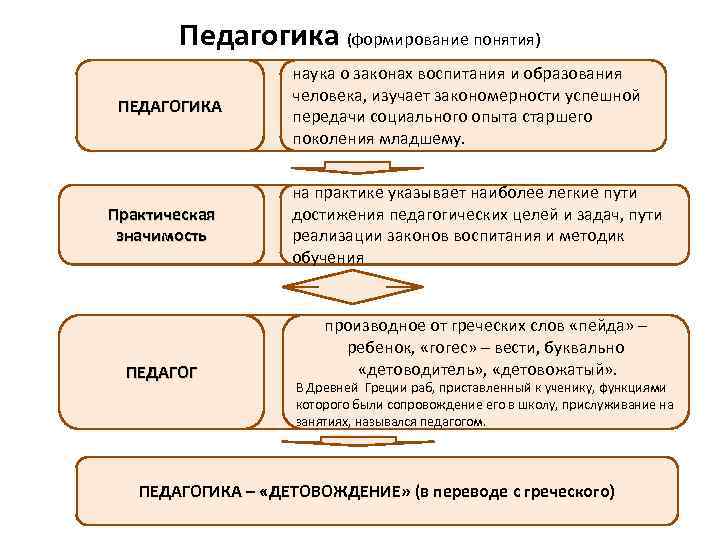 Педагогика (формирование понятия)

ПЕДАГОГИКА

наука о законах воспитания и образования человека, изучает закономерности успешной передачи социального опыта старшего поколения младшему.

Практическая значимость

на практике указывает наиболее легкие пути достижения педагогических целей и задач, пути реализации законов воспитания и методик обучения

ПЕДАГОГ

производное от греческих слов «пейда» – ребенок, «гогес» – вести, буквально «детоводитель», «детовожатый».

В Древней Греции раб, приставленный к ученику, функциями которого были сопровождение его в школу, прислуживание на занятиях, назывался педагогом.

ПЕДАГОГИКА – «ДЕТОВОЖДЕНИЕ» (в переводе с греческого)